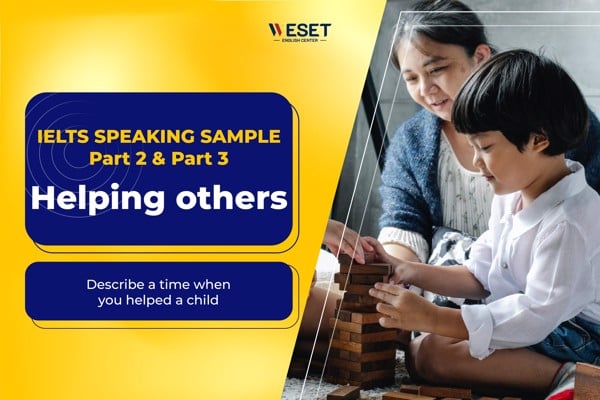 ESET
ENGLISH CENTER

IELTS SPEAKING SAMPLE
Part 2 & Part 3

Helping others

Describe a time when you helped a child